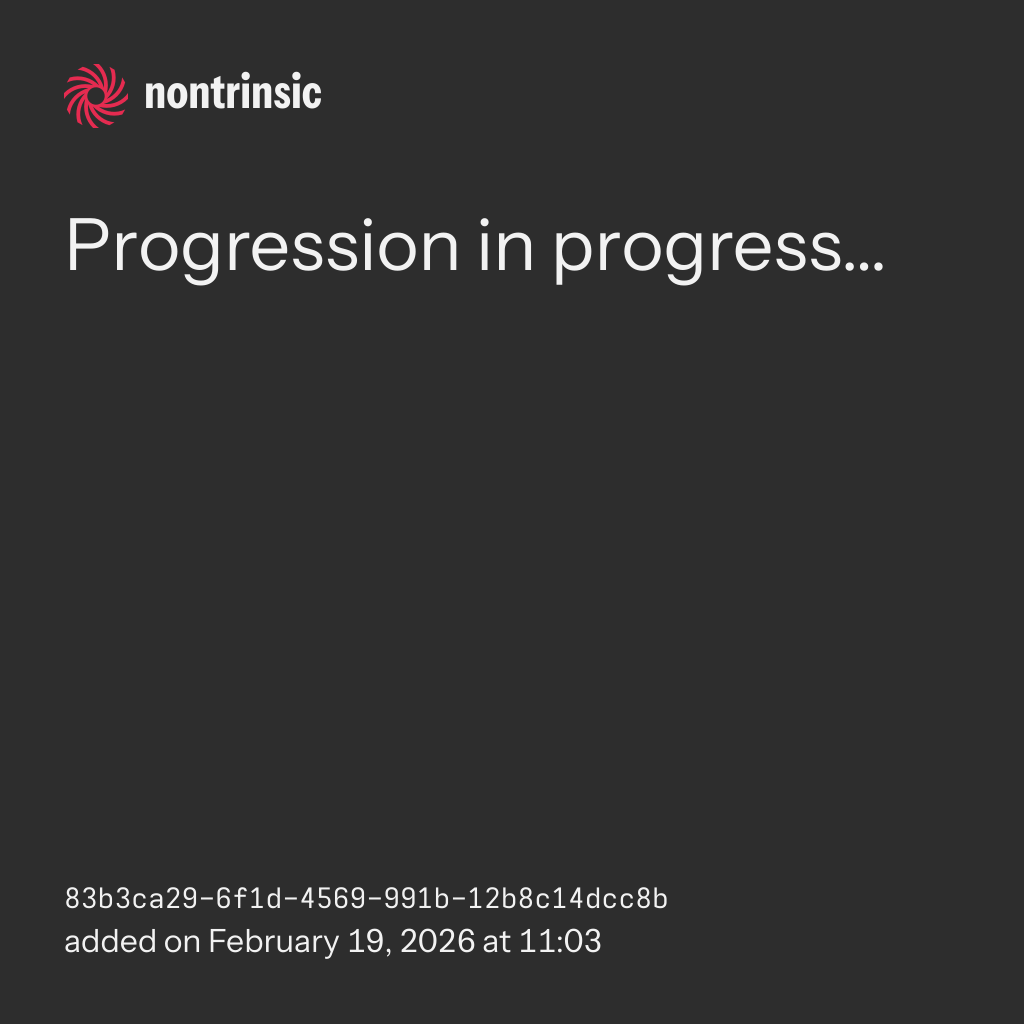 nontrinsic

Progression in progress...

83b3ca29-6f1d-4569-991b-12b8c14dcc8b
added on February 19, 2026 at 11:03